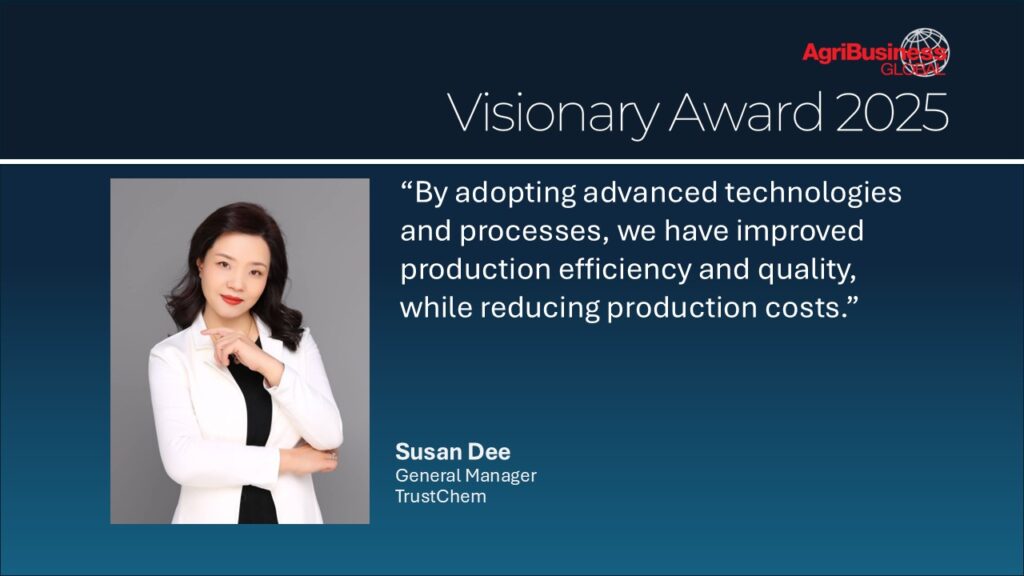 AgriBusiness GLOBAL

Visionary Award 2025

“By adopting advanced technologies and processes, we have improved production efficiency and quality, while reducing production costs.”

Susan Dee
General Manager
TrustChem